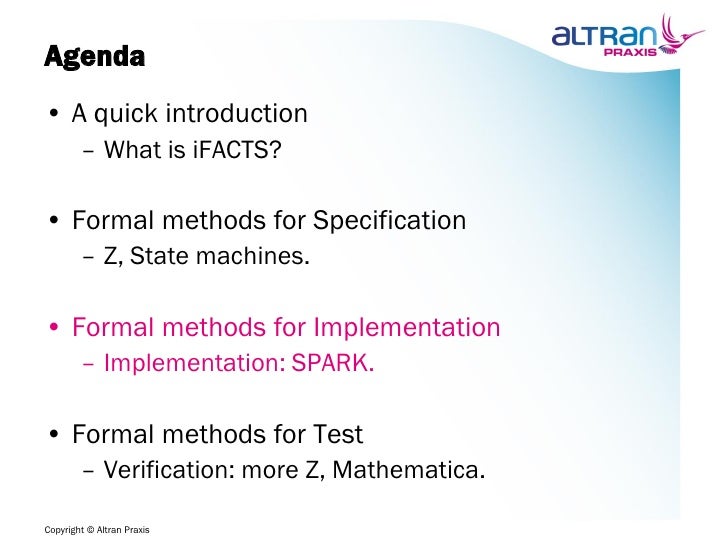 ALTRAN PRAXIS

Agenda

• A quick introduction
– What is iFACTS?

• Formal methods for Specification
– Z, State machines.

• Formal methods for Implementation
– Implementation: SPARK.

• Formal methods for Test
– Verification: more Z, Mathematica.

Copyright © Altran Praxis